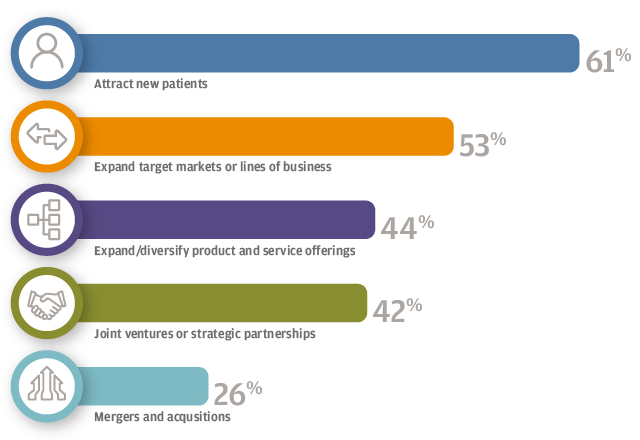 61%
Attract new patients

53%
Expand target markets or lines of business

44%
Expand/diversify product and service offerings

42%
Joint ventures or strategic partnerships

26%
Mergers and acqusitions